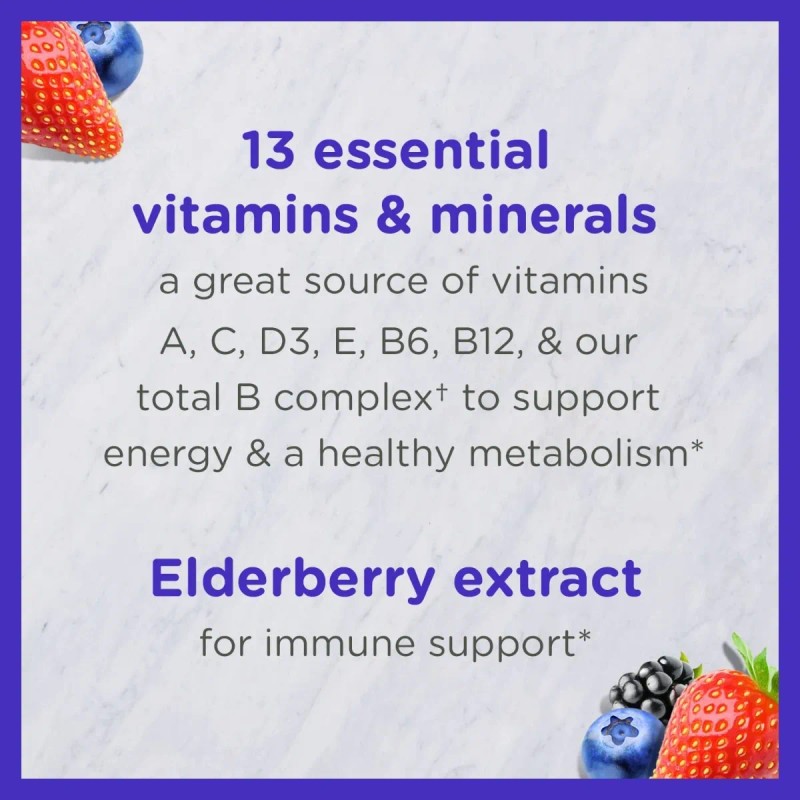 13 essential vitamins & minerals

a great source of vitamins A, C, D3, E, B6, B12, & our total B complex† to support energy & a healthy metabolism*

Elderberry extract

for immune support*